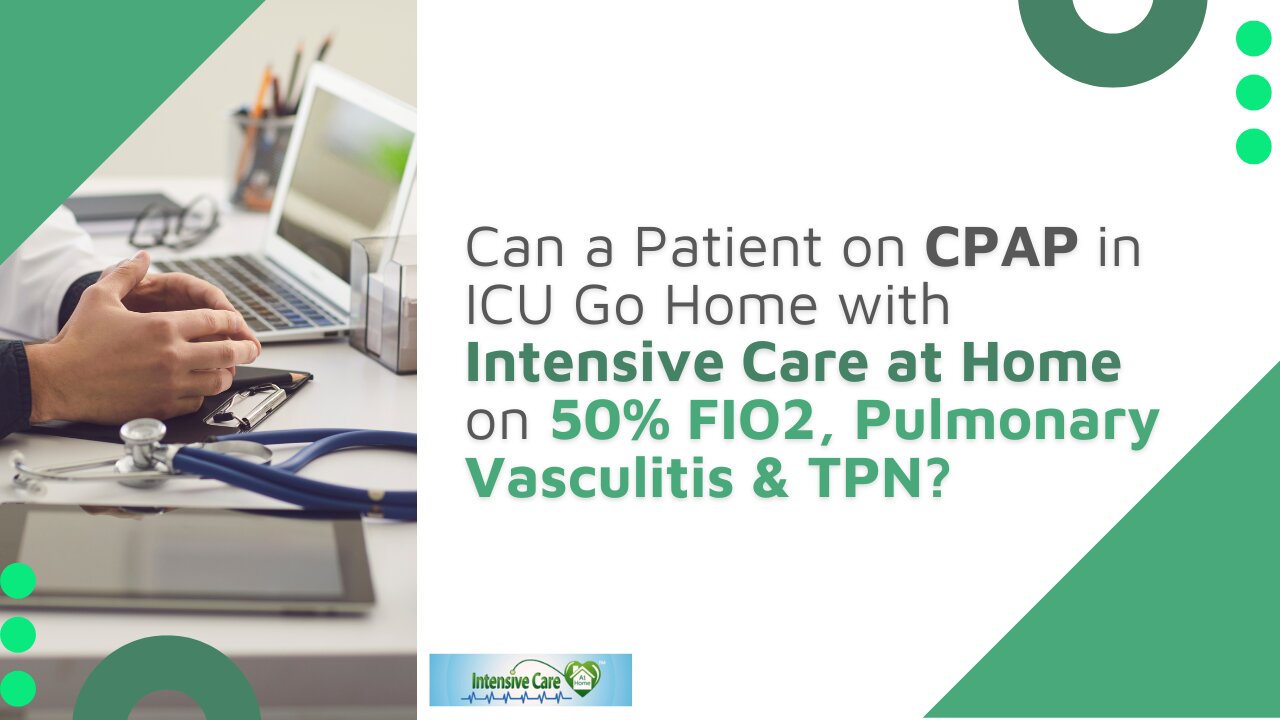 Can a Patient on CPAP in ICU Go Home with Intensive Care at Home on 50% FIO2, Pulmonary Vasculitis & TPN?

Intensive Care At Home